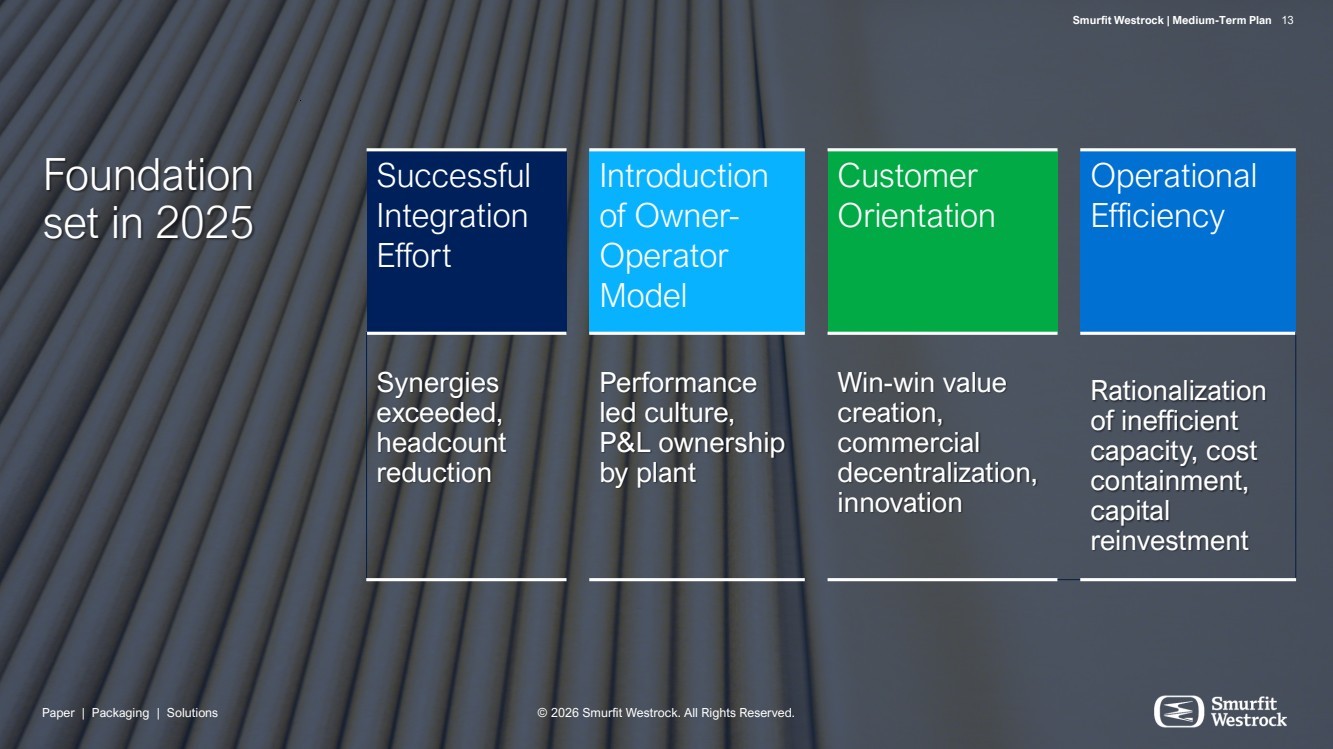 Smurfit Westrock | Medium-Term Plan 13

Foundation set in 2025

Successful Integration Effort

Synergies exceeded, headcount reduction

Introduction of Owner-Operator Model

Performance led culture, P&L ownership by plant

Customer Orientation

Win-win value creation, commercial decentralization, innovation

Operational Efficiency

Rationalization of inefficient capacity, cost containment, capital reinvestment

Paper | Packaging | Solutions

© 2026 Smurfit Westrock. All Rights Reserved.

Smurfit Westrock